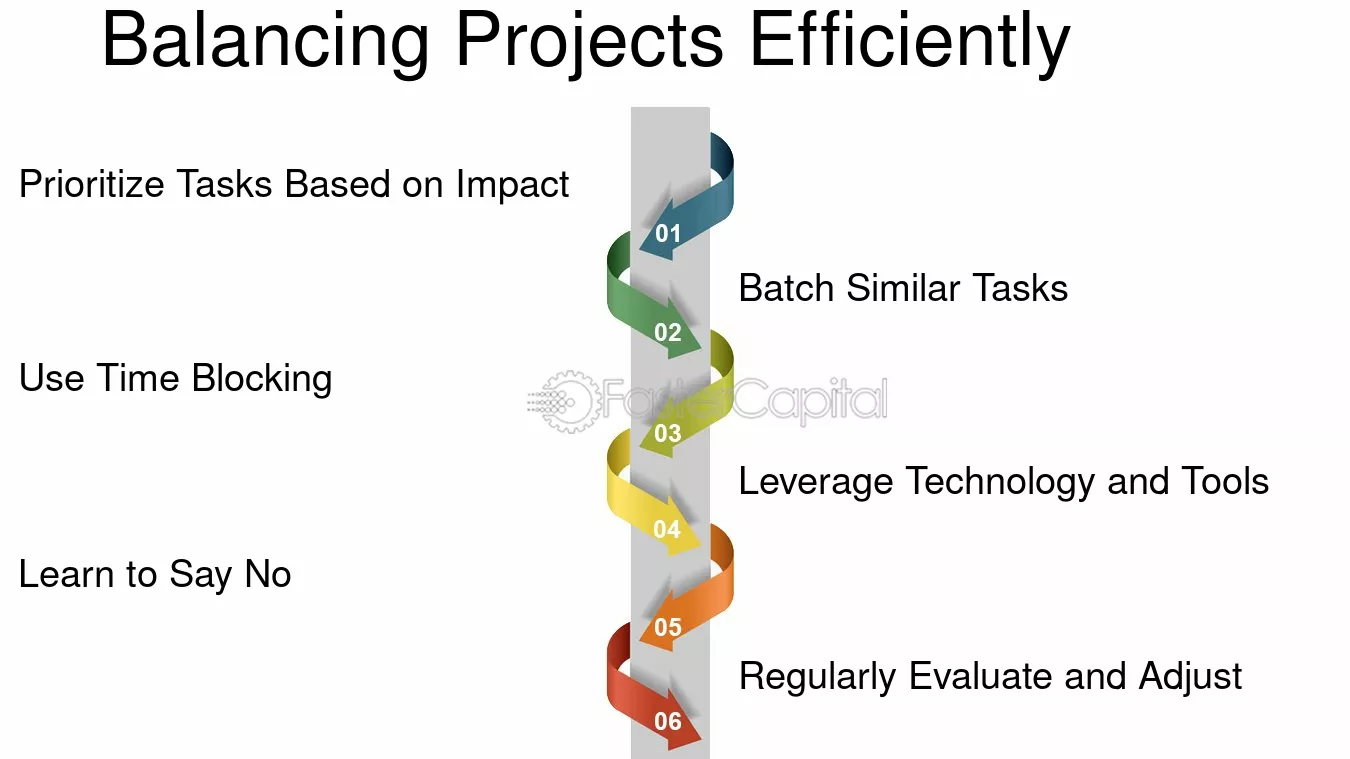 Balancing Projects Efficiently

Prioritize Tasks Based on Impact

01

Batch Similar Tasks

02

Use Time Blocking

03

Leverage Technology and Tools

04

Learn to Say No

05

Regularly Evaluate and Adjust

06

FasterCapital